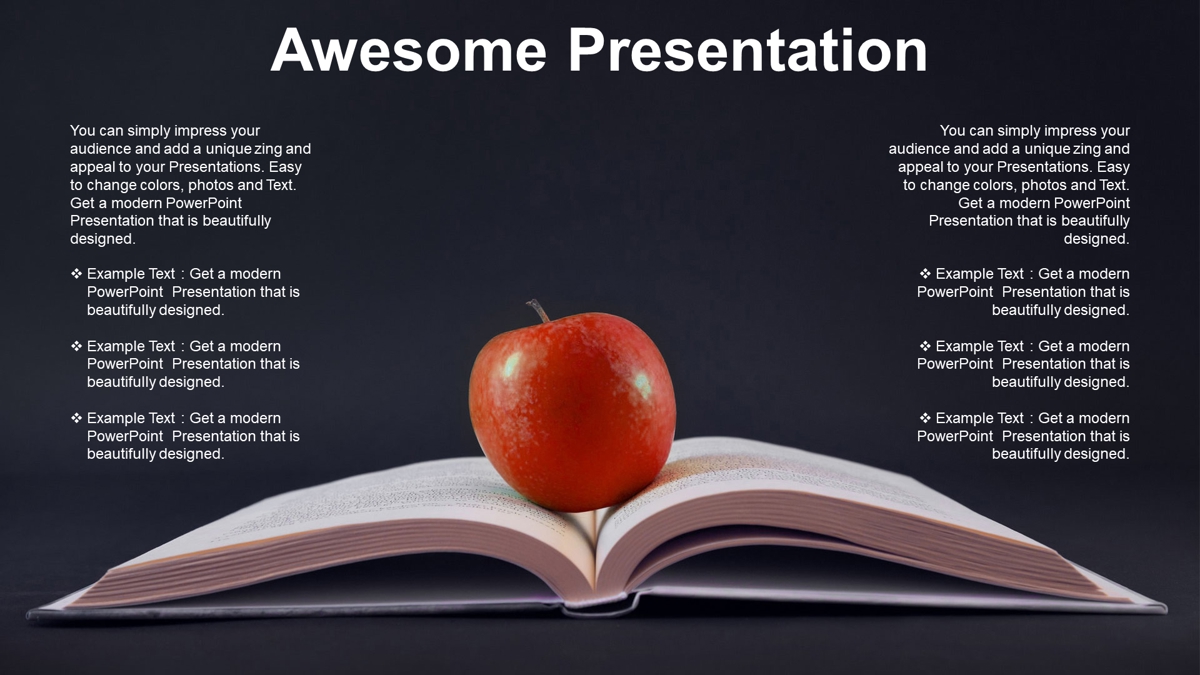 Awesome Presentation

You can simply impress your audience and add a unique zing and appeal to your Presentations. Easy to change colors, photos and Text. Get a modern PowerPoint Presentation that is beautifully designed.

❖ Example Text : Get a modern PowerPoint Presentation that is beautifully designed.

❖ Example Text : Get a modern PowerPoint Presentation that is beautifully designed.

❖ Example Text : Get a modern PowerPoint Presentation that is beautifully designed.

You can simply impress your audience and add a unique zing and appeal to your Presentations. Easy to change colors, photos and Text. Get a modern PowerPoint Presentation that is beautifully designed.

❖ Example Text : Get a modern PowerPoint Presentation that is beautifully designed.

❖ Example Text : Get a modern PowerPoint Presentation that is beautifully designed.

❖ Example Text : Get a modern PowerPoint Presentation that is beautifully designed.